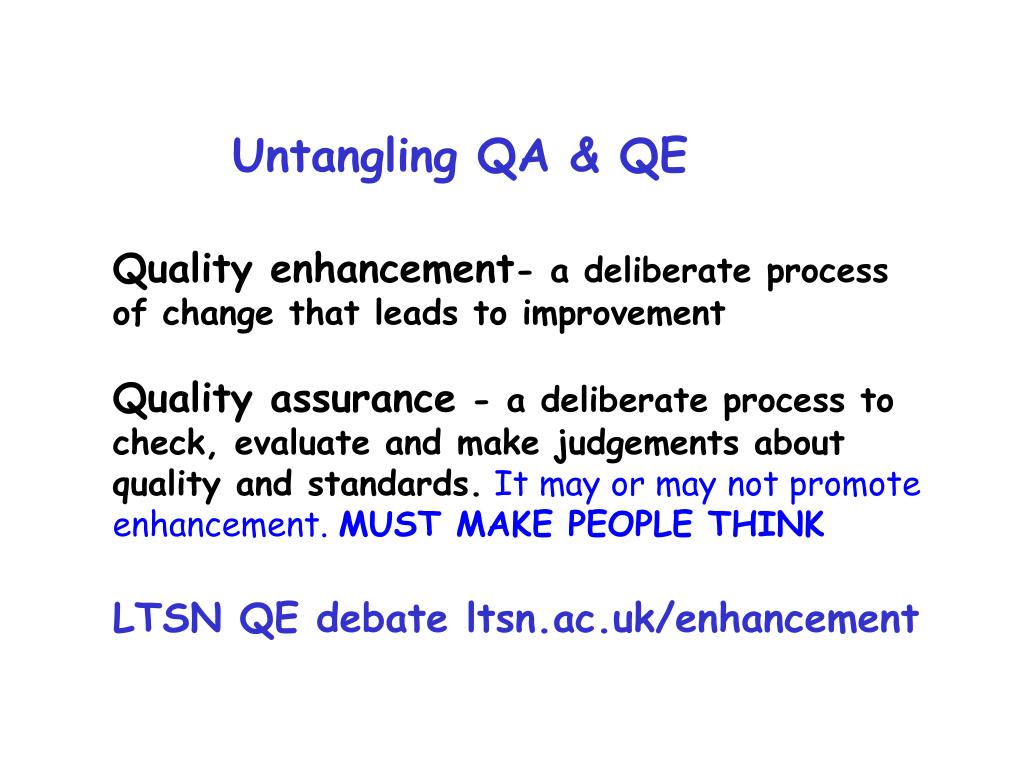 Untangling QA & QE

Quality enhancement- a deliberate process of change that leads to improvement

Quality assurance - a deliberate process to check, evaluate and make judgements about quality and standards. It may or may not promote enhancement. MUST MAKE PEOPLE THINK

LTSN QE debate ltsn.ac.uk/enhancement